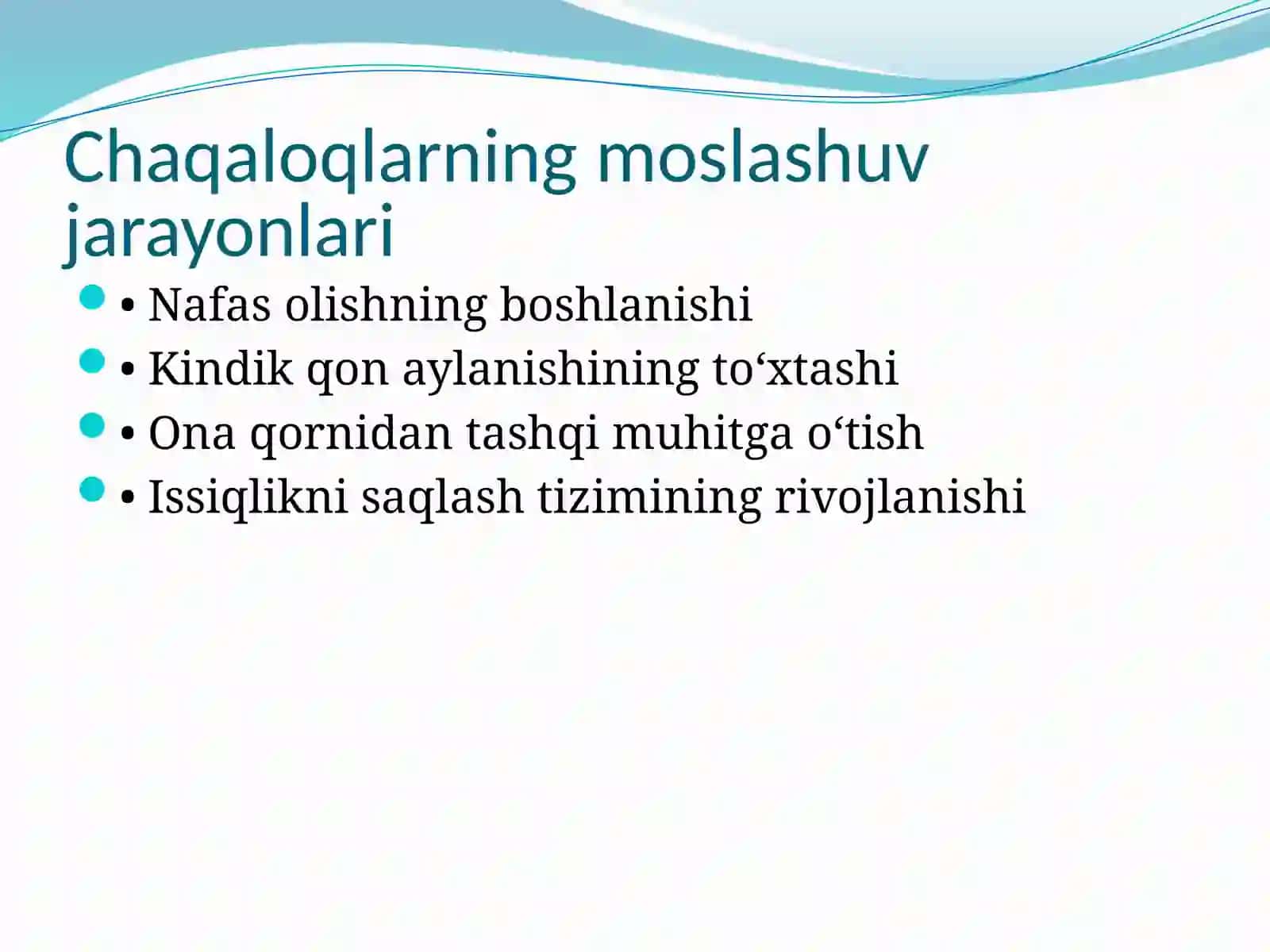 Chaqaloqlarning moslashuv jarayonlari

• Nafas olishning boshlanishi
• Kindik qon aylanishining to‘xtashi
• Ona qornidan tashqi muhitga o‘tish
• Issiqlikni saqlash tizimining rivojlanishi